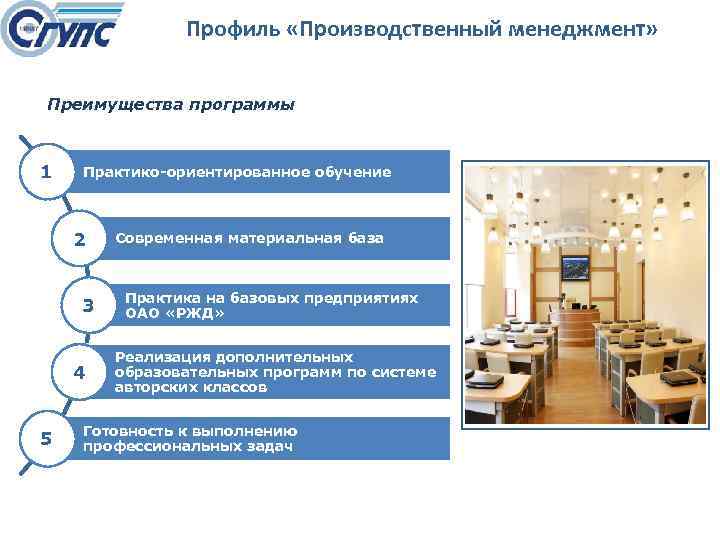 СГУПС

Профиль «Производственный менеджмент»

Преимущества программы

1 Практико-ориентированное обучение

2 Современная материальная база

3 Практика на базовых предприятиях ОАО «РЖД»

4 Реализация дополнительных образовательных программ по системе авторских классов

5 Готовность к выполнению профессиональных задач